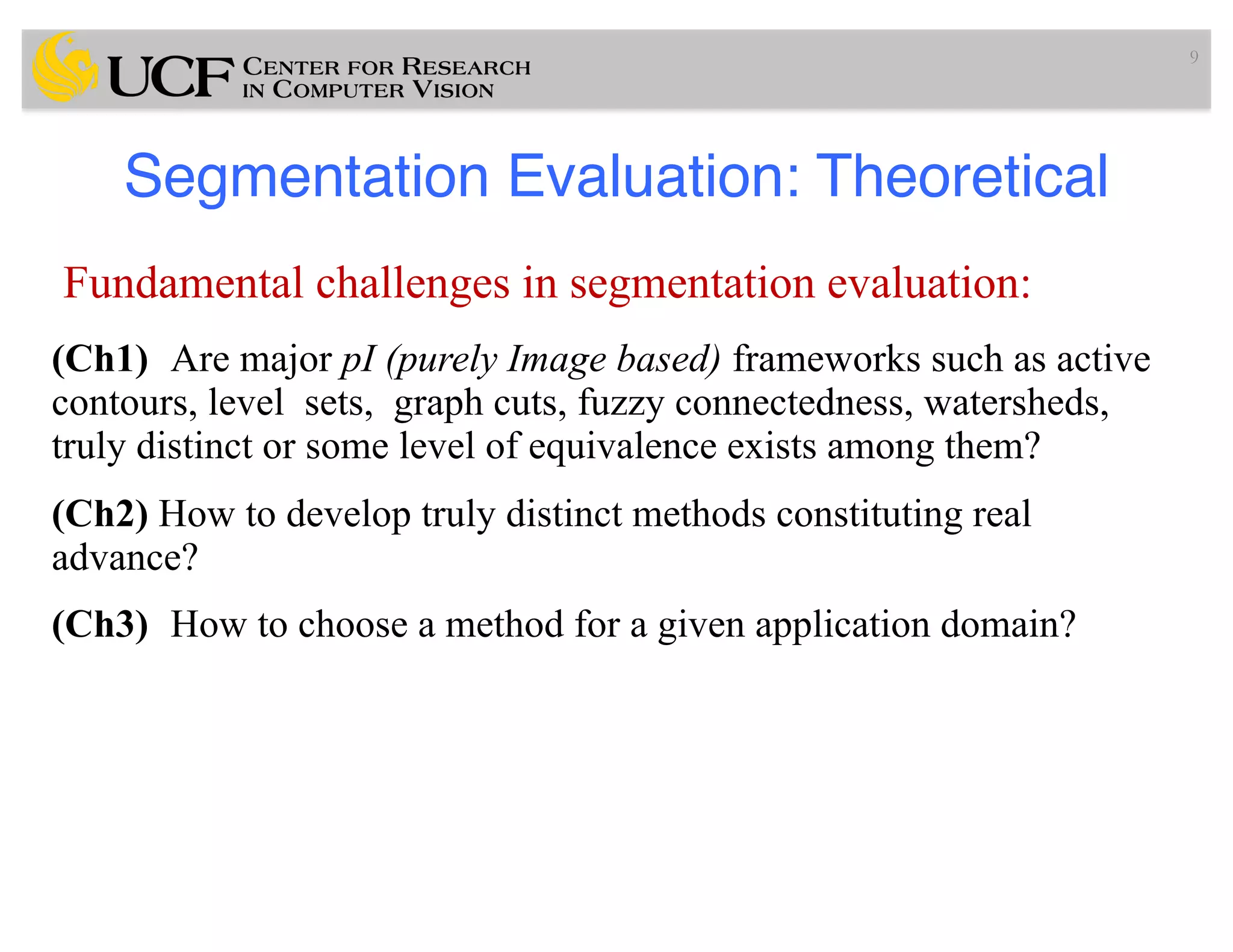 UCF CENTER FOR RESEARCH IN COMPUTER VISION

9

Segmentation Evaluation: Theoretical

Fundamental challenges in segmentation evaluation:

(Ch1) Are major pI (purely Image based) frameworks such as active contours, level sets, graph cuts, fuzzy connectedness, watersheds, truly distinct or some level of equivalence exists among them?

(Ch2) How to develop truly distinct methods constituting real advance?

(Ch3) How to choose a method for a given application domain?